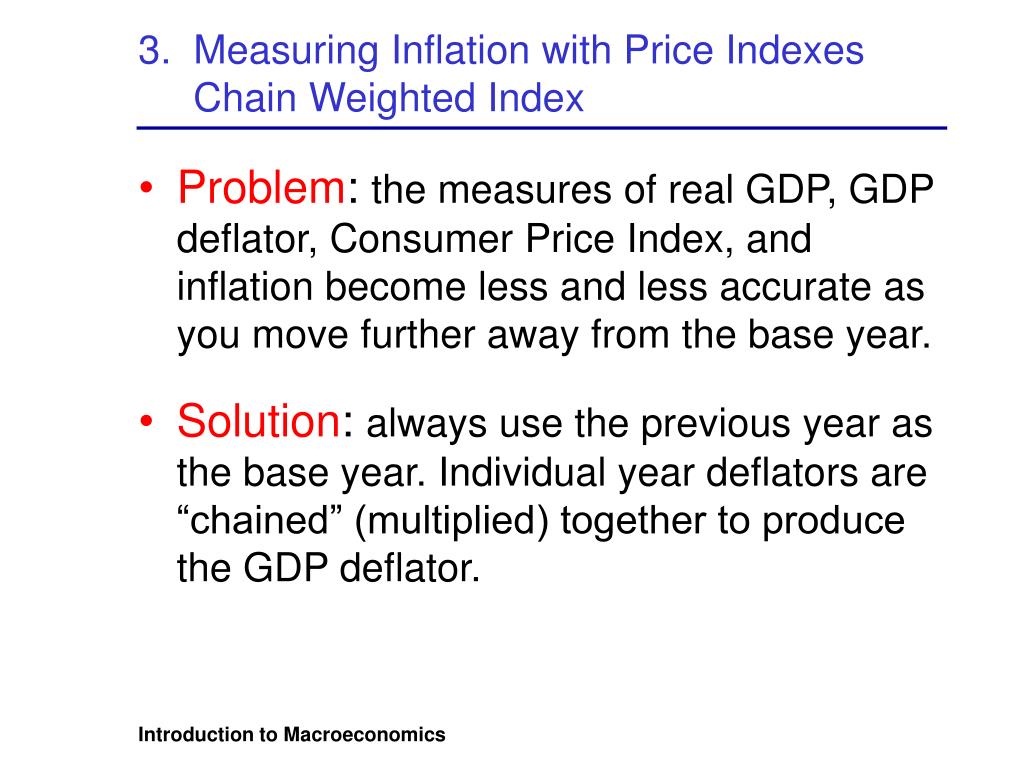 3. Measuring Inflation with Price Indexes
Chain Weighted Index

• Problem: the measures of real GDP, GDP deflator, Consumer Price Index, and inflation become less and less accurate as you move further away from the base year.

• Solution: always use the previous year as the base year. Individual year deflators are “chained” (multiplied) together to produce the GDP deflator.

Introduction to Macroeconomics